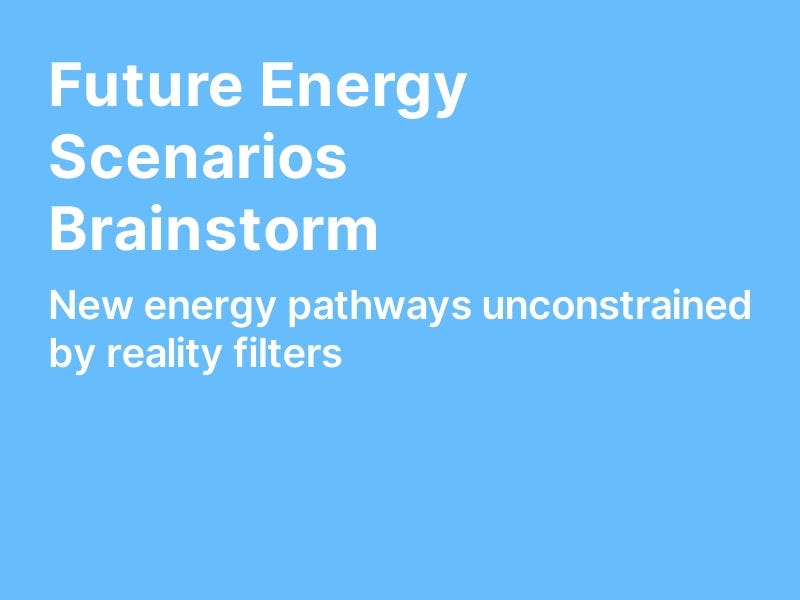 Future Energy Scenarios Brainstorm

New energy pathways unconstrained by reality filters